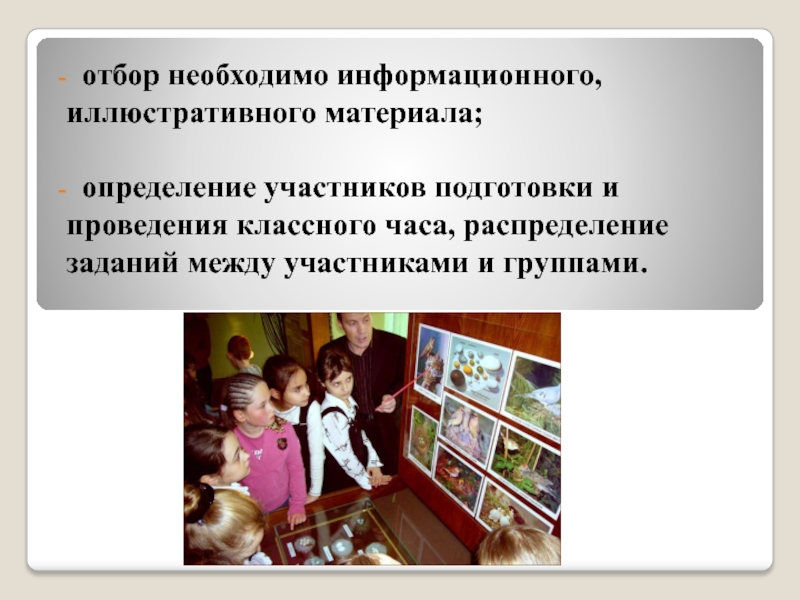 - отбор необходимо информационного, иллюстративного материала;

- определение участников подготовки и проведения классного часа, распределение заданий между участниками и группами.